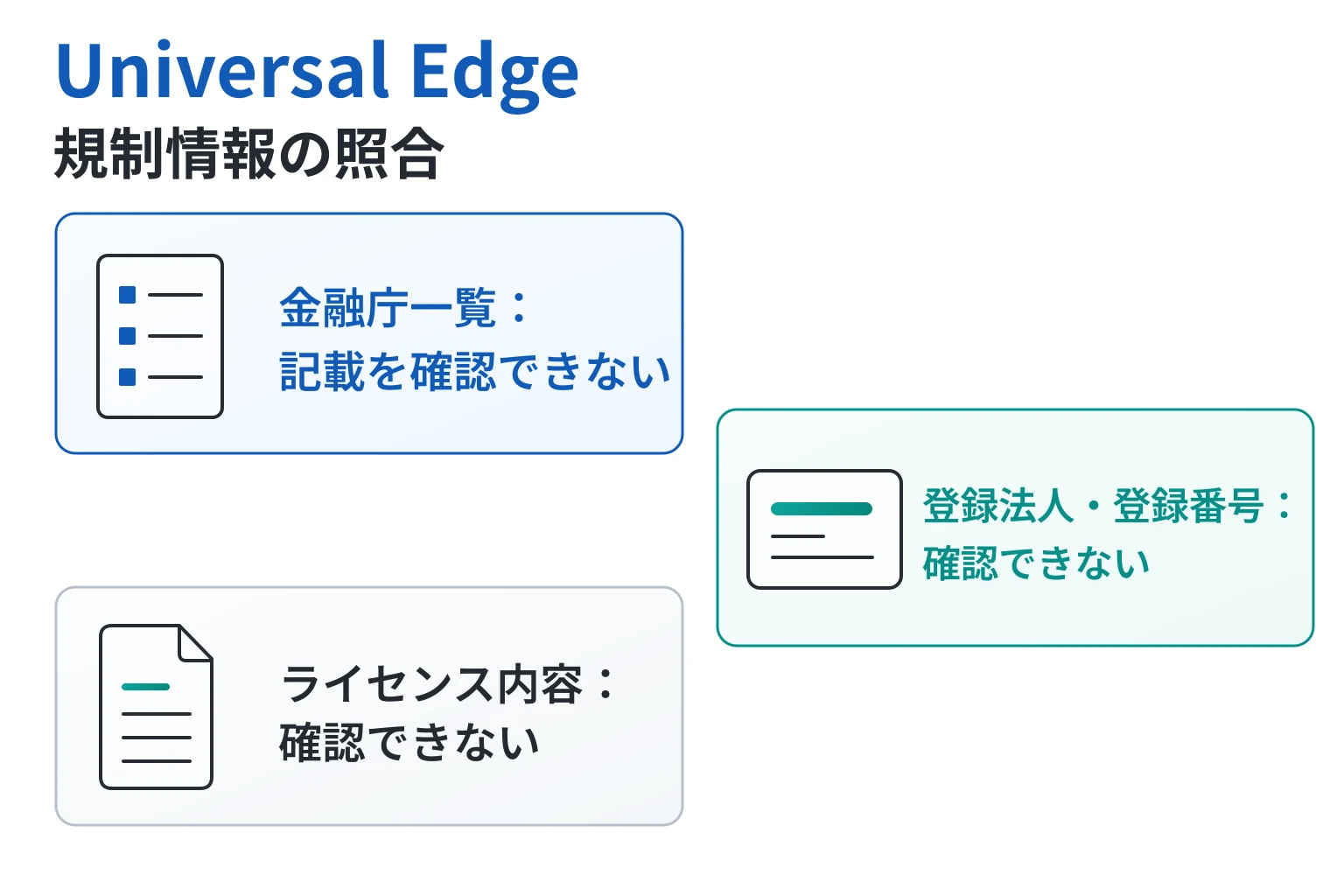 Universal Edge
規制情報の照合

金融庁一覧：
記載を確認できない

登録法人・登録番号：
確認できない

ライセンス内容：
確認できない